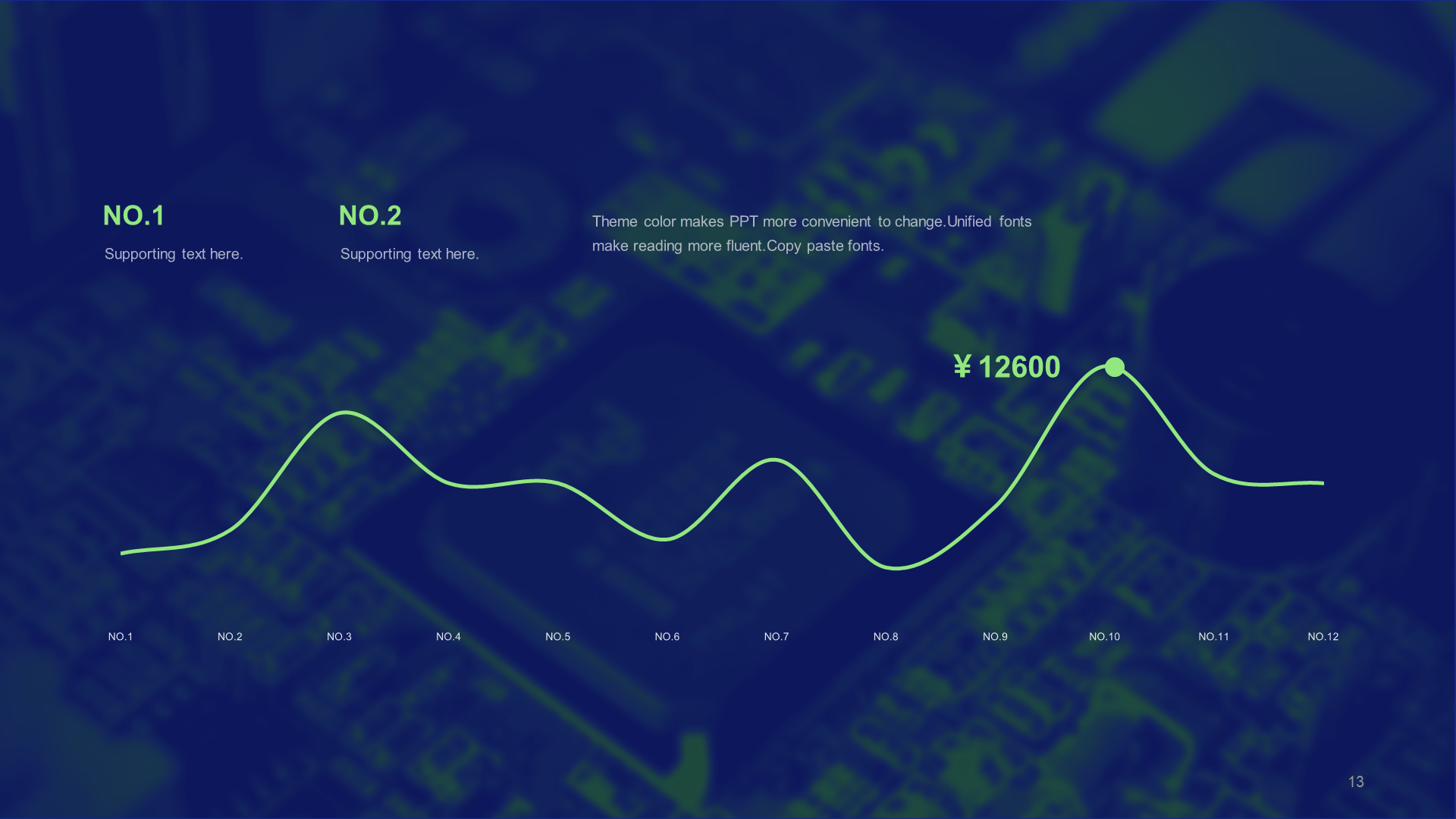 NO.1

Supporting text here.

NO.2

Supporting text here.

Theme color makes PPT more convenient to change.Unified fonts make reading more fluent.Copy paste fonts.

¥ 12600

NO.1 NO.2 NO.3 NO.4 NO.5 NO.6 NO.7 NO.8 NO.9 NO.10 NO.11 NO.12

13